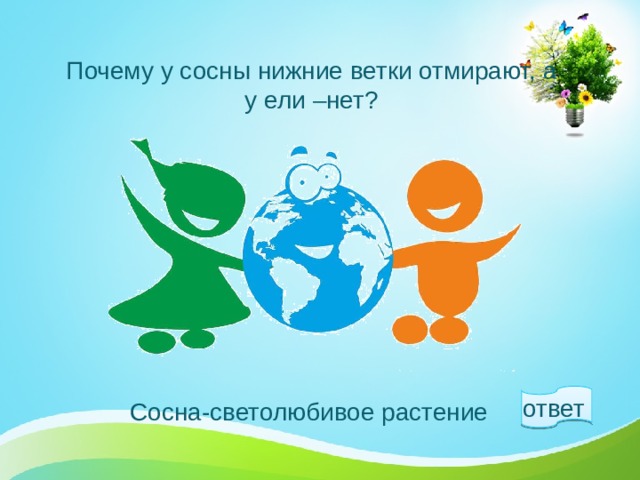 Почему у сосны нижние ветки отмирают, а у ели –нет?

Сосна-светолюбивое растение

ответ